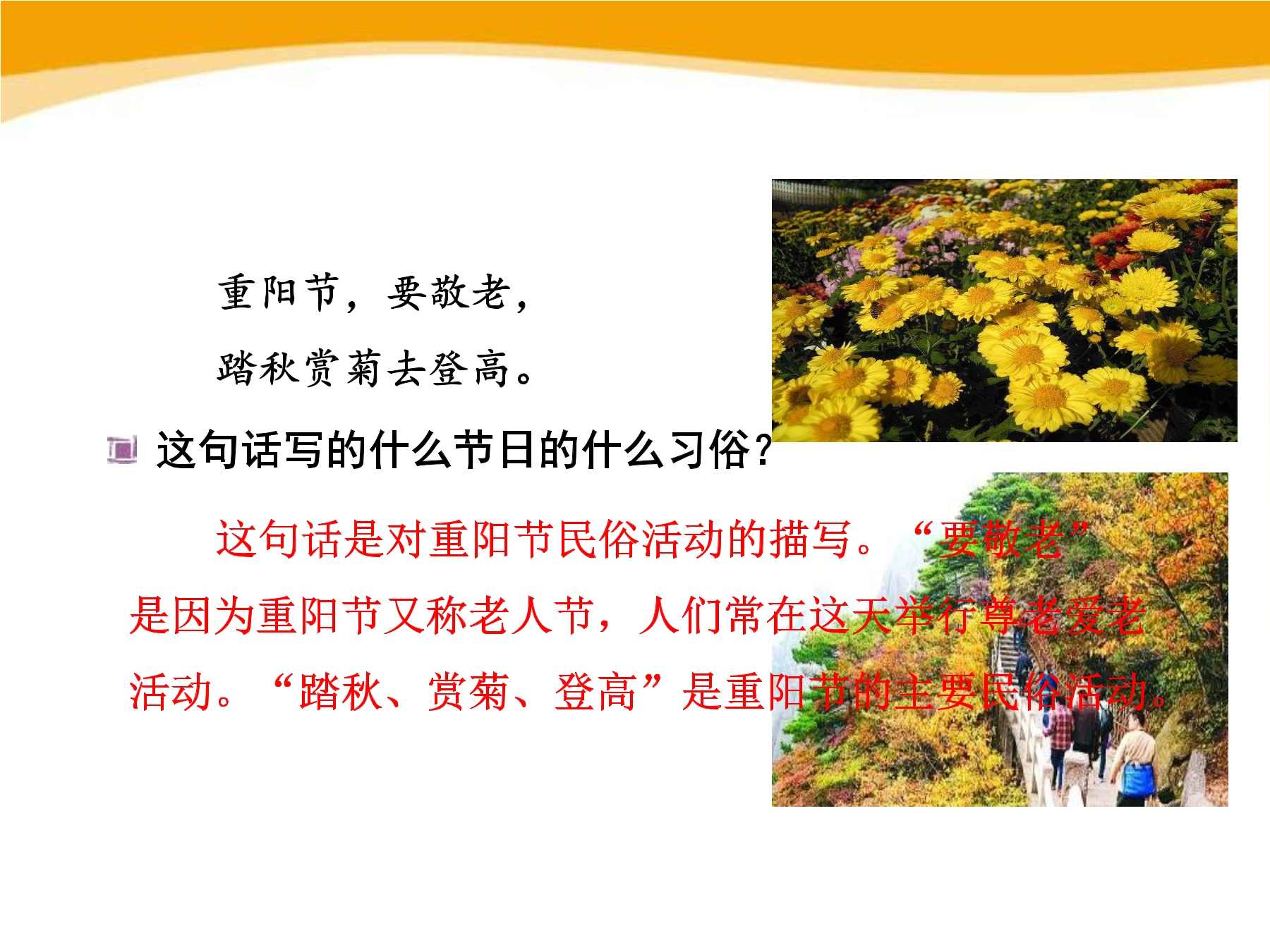 重阳节，要敬老，
踏秋赏菊去登高。

这句话写的什么节日的什么习俗？

这句话是对重阳节民俗活动的描写。“要敬老”是因为重阳节又称老人节，人们常在这天举行尊老爱老活动。“踏秋、赏菊、登高”是重阳节的主要民俗活动。